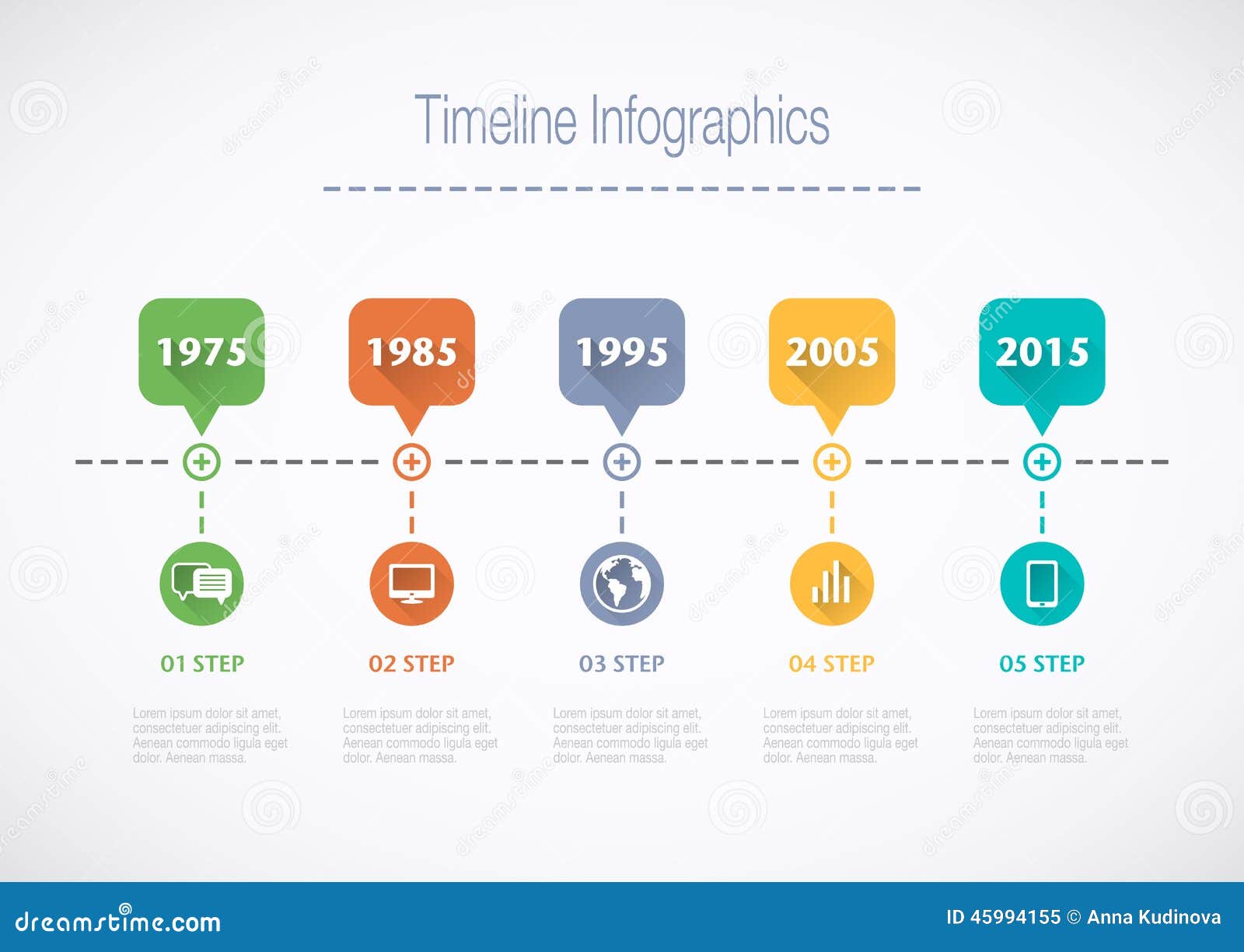 Timeline Infographics

1975

1985

1995

2005

2015

01 STEP

Lorem ipsum dolor sit amet, consectetuer adipiscing elit. Aenean commodo ligula eget dolor. Aenean massa.

02 STEP

Lorem ipsum dolor sit amet, consectetuer adipiscing elit. Aenean commodo ligula eget dolor. Aenean massa.

03 STEP

Lorem ipsum dolor sit amet, consectetuer adipiscing elit. Aenean commodo ligula eget dolor. Aenean massa.

04 STEP

Lorem ipsum dolor sit amet, consectetuer adipiscing elit. Aenean commodo ligula eget dolor. Aenean massa.

05 STEP

Lorem ipsum dolor sit amet, consectetuer adipiscing elit. Aenean commodo ligula eget dolor. Aenean massa.

dreamstime.com

ID 45994155 © Anna Kudinova